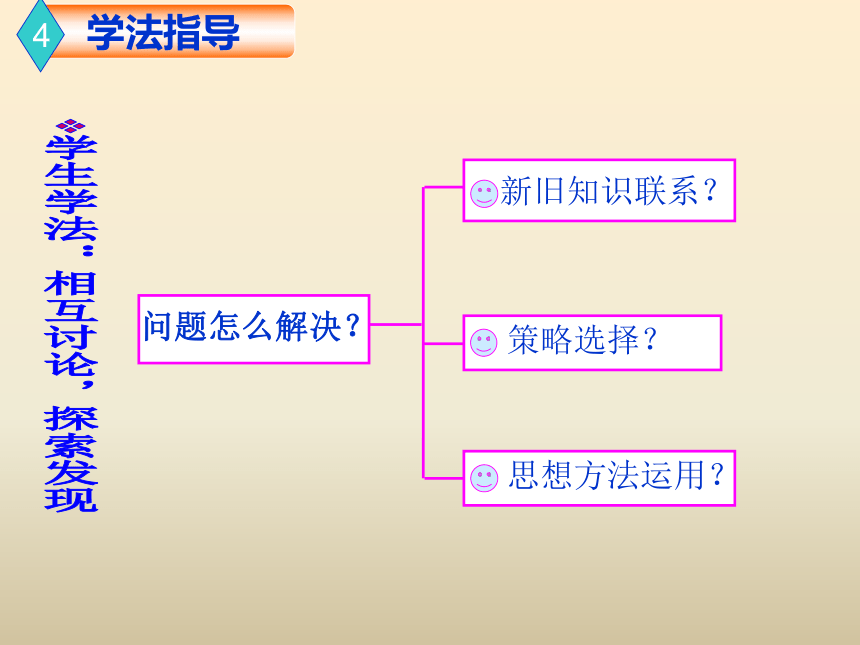 4 学法指导

学生学法：相互讨论，探索发现

问题怎么解决？

新旧知识联系？

策略选择？

思想方法运用？